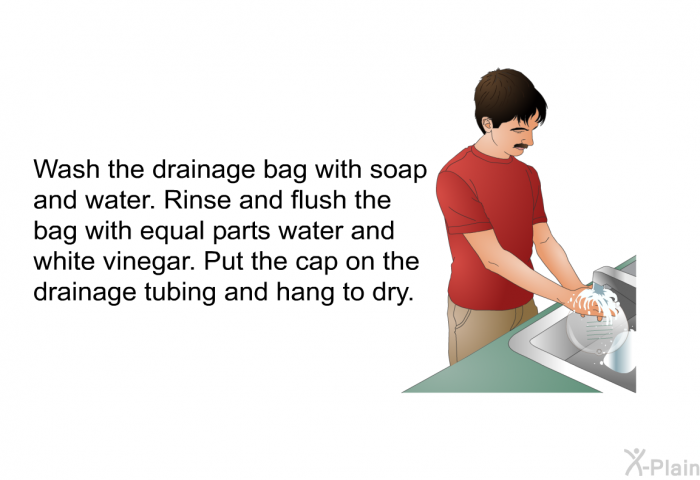 Wash the drainage bag with soap and water. Rinse and flush the bag with equal parts water and white vinegar. Put the cap on the drainage tubing and hang to dry.

X-Plain